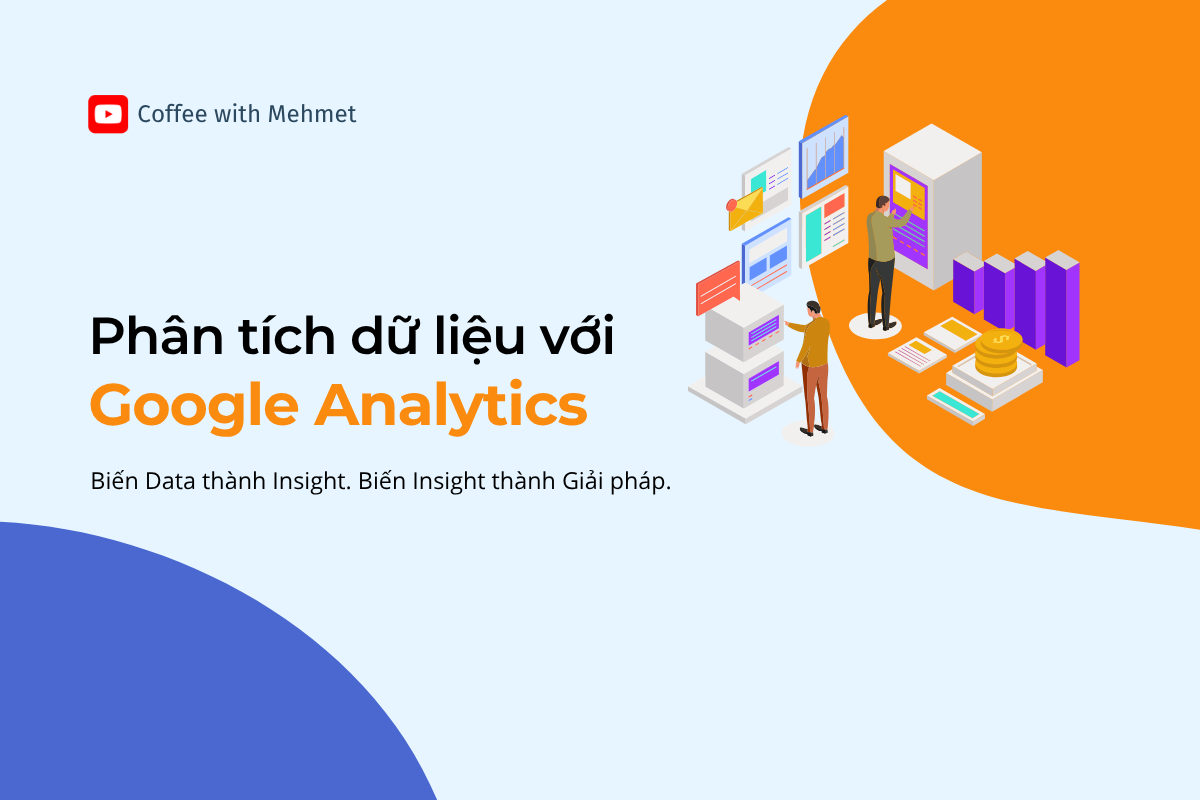 Coffee with Mehmet

Phân tích dữ liệu với
Google Analytics

Biến Data thành Insight. Biến Insight thành Giải pháp.